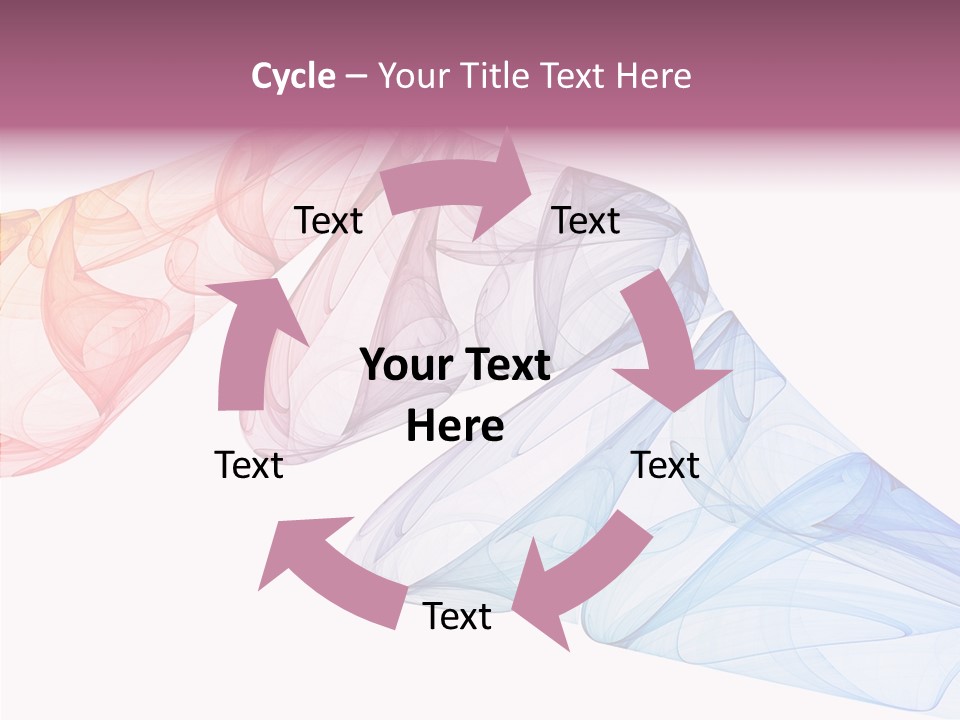 Cycle – Your Title Text Here

Text

Text

Your Text Here

Text

Text

Text